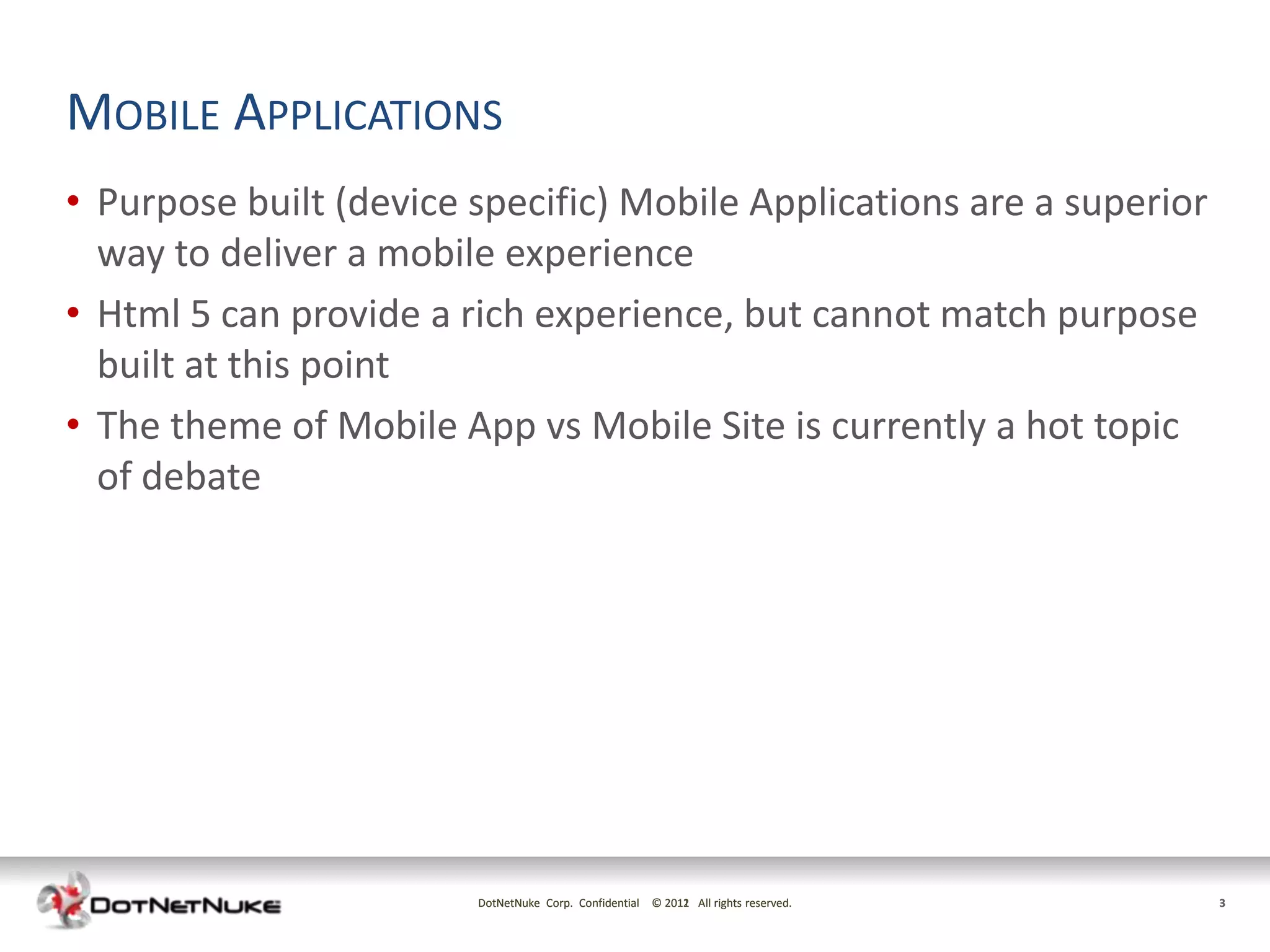 MOBILE APPLICATIONS

• Purpose built (device specific) Mobile Applications are a superior way to deliver a mobile experience

• Html 5 can provide a rich experience, but cannot match purpose built at this point

• The theme of Mobile App vs Mobile Site is currently a hot topic of debate

DOTNETNUKE

DotNetNuke Corp. Confidential © 2012 All rights reserved.

3